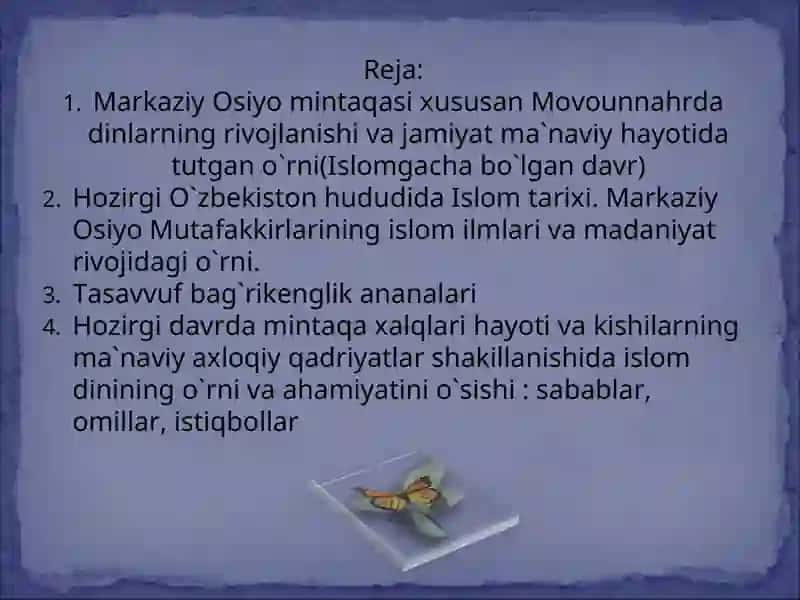 Reja:

1. Markaziy Osiyo mintaqasi xususan Movounnahrda dinlarning rivojlanishi va jamiyat ma`naviy hayotida tutgan o`rni(Islomgacha bo`lgan davr)
2. Hozirgi O`zbekiston hududida Islom tarixi. Markaziy Osiyo Mutafakkirlarining islom ilmlari va madaniyat rivojidagi o`rni.
3. Tasavvuf bag`rikenglik ananalari
4. Hozirgi davrda mintaqa xalqlari hayoti va kishilarning ma`naviy axloqiy qadriyatlar shakillanishida islom dinining o`rni va ahamiyatini o`sishi : sabablar, omillar, istiqbollar